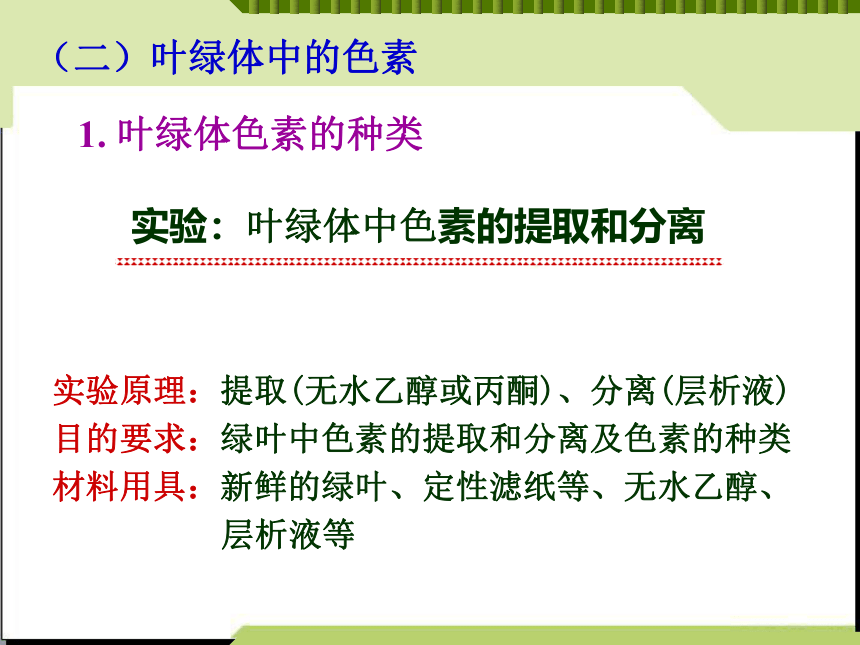 （二）叶绿体中的色素

1. 叶绿体色素的种类

实验：叶绿体中色素的提取和分离

实验原理：提取(无水乙醇或丙酮)、分离(层析液)
目的要求：绿叶中色素的提取和分离及色素的种类
材料用具：新鲜的绿叶、定性滤纸等、无水乙醇、层析液等